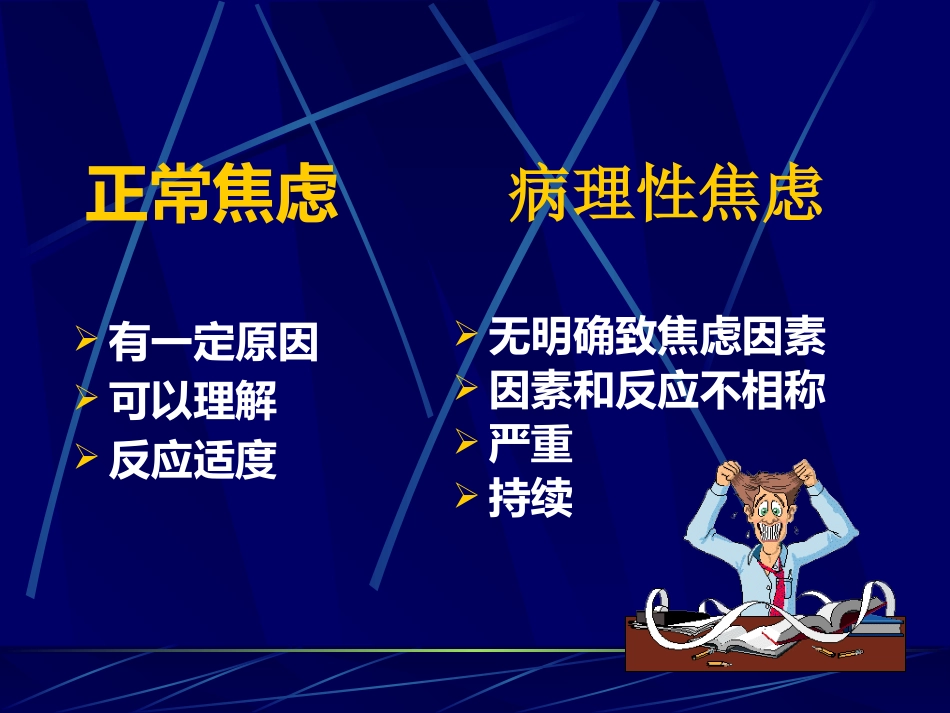 正常焦虑

➢ 有一定原因
➢ 可以理解
➢ 反应适度

病理性焦虑

➢ 无明确致焦虑因素
➢ 因素和反应不相称
➢ 严重
➢ 持续